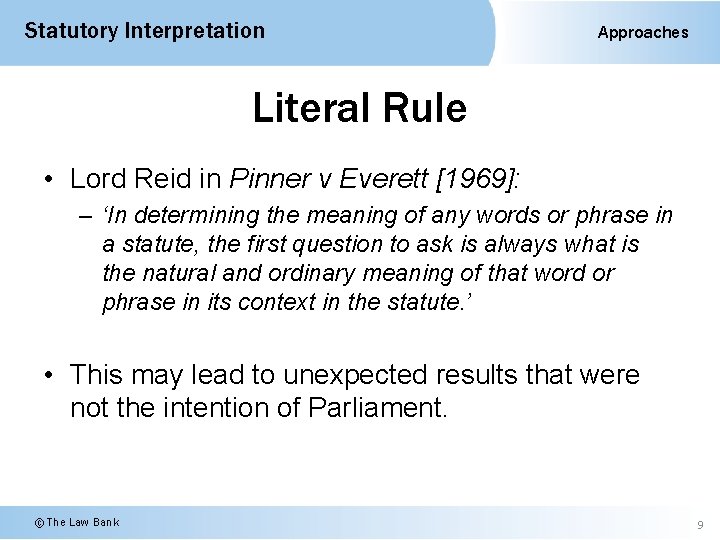 Statutory Interpretation

Approaches

Literal Rule

• Lord Reid in Pinner v Everett [1969]:

– 'In determining the meaning of any words or phrase in a statute, the first question to ask is always what is the natural and ordinary meaning of that word or phrase in its context in the statute.'

• This may lead to unexpected results that were not the intention of Parliament.

© The Law Bank

9